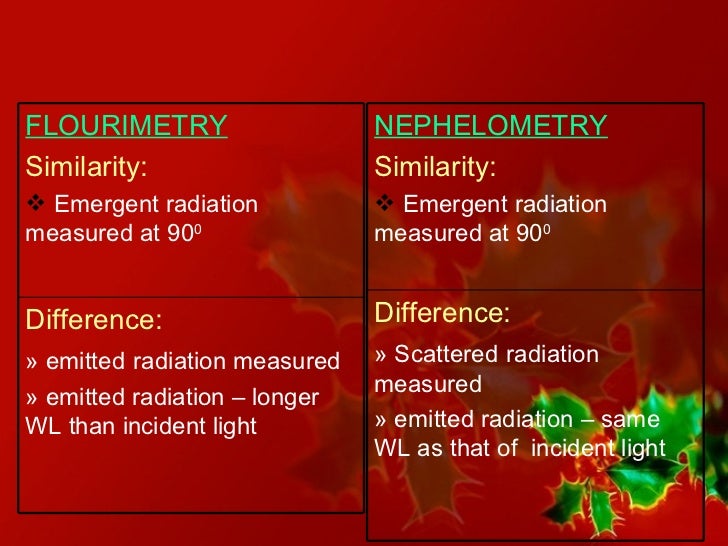 FLOURIMETRY

Similarity:

❖ Emergent radiation measured at $90^0$

Difference:

» emitted radiation measured

» emitted radiation – longer WL than incident light

NEPHELOMETRY

Similarity:

❖ Emergent radiation measured at $90^0$

Difference:

» Scattered radiation measured

» emitted radiation – same WL as that of incident light